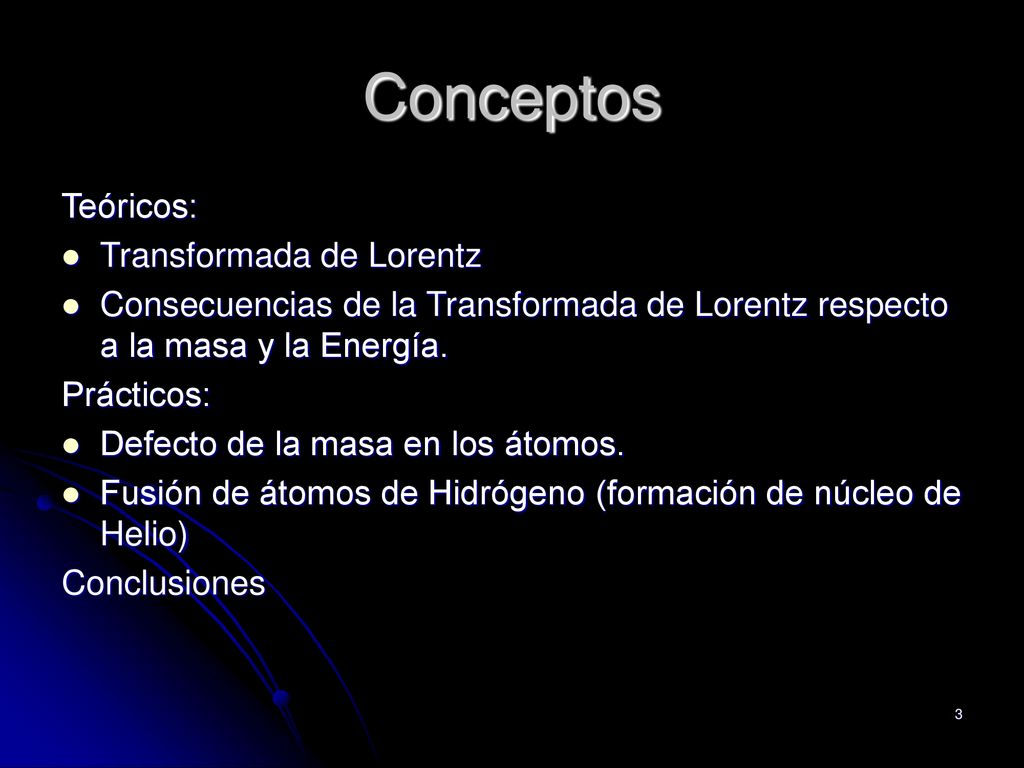 Conceptos

Teóricos:

- Transformada de Lorentz
- Consecuencias de la Transformada de Lorentz respecto a la masa y la Energía.

Prácticos:

- Defecto de la masa en los átomos.
- Fusión de átomos de Hidrógeno (formación de núcleo de Helio)

Conclusiones

3